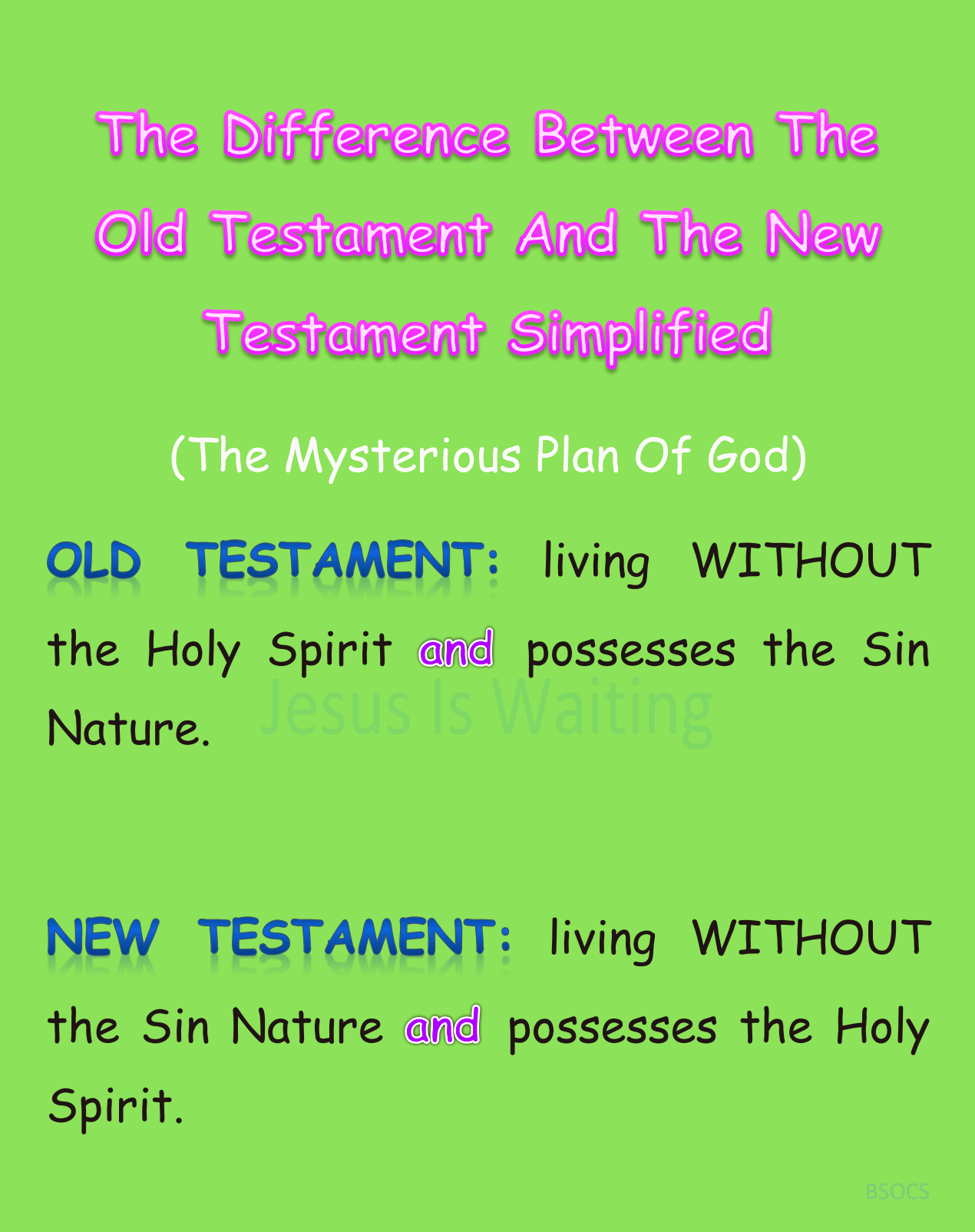 The Difference Between The Old Testament And The New Testament Simplified

(The Mysterious Plan Of God)

OLD TESTAMENT: living WITHOUT the Holy Spirit and possesses the Sin Nature.

Jesus Is Waiting

NEW TESTAMENT: living WITHOUT the Sin Nature and possesses the Holy Spirit.

BSOCS